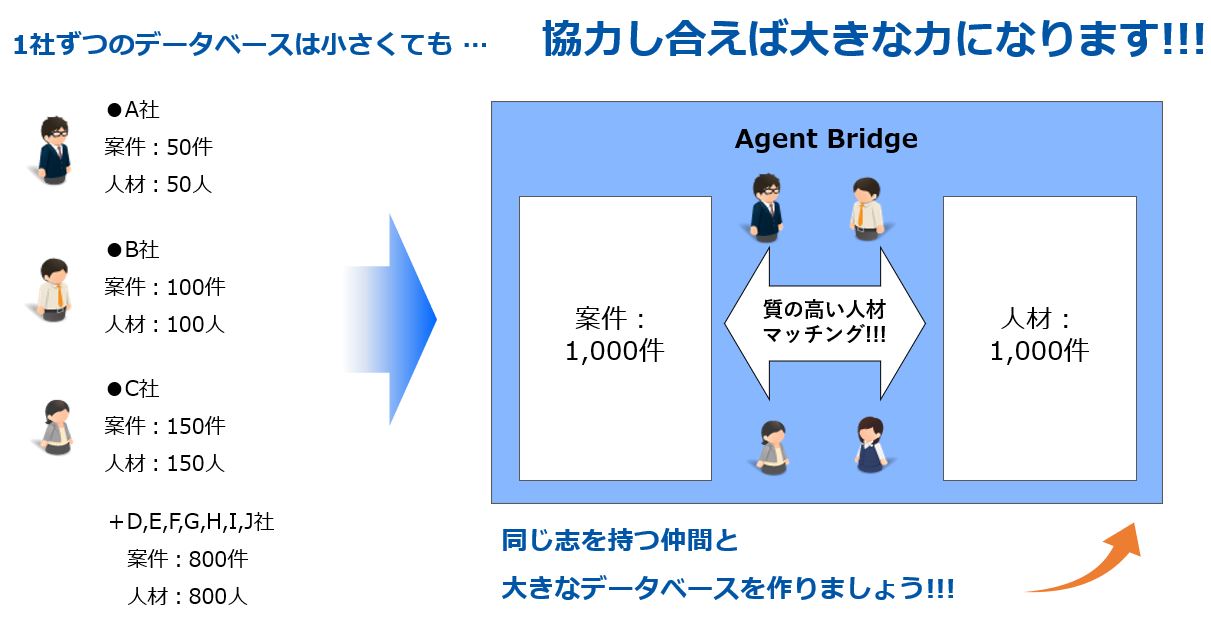 1社ずつのデータベースは小さくても …

協力し合えば大きな力になります!!!

●A社
案件：50件
人材：50人

●B社
案件：100件
人材：100人

●C社
案件：150件
人材：150人

＋D,E,F,G,H,I,J社
案件：800件
人材：800人

Agent Bridge

案件：
1,000件

質の高い人材
マッチング!!!

人材：
1,000件

同じ志を持つ仲間と
大きなデータベースを作りましょう!!!